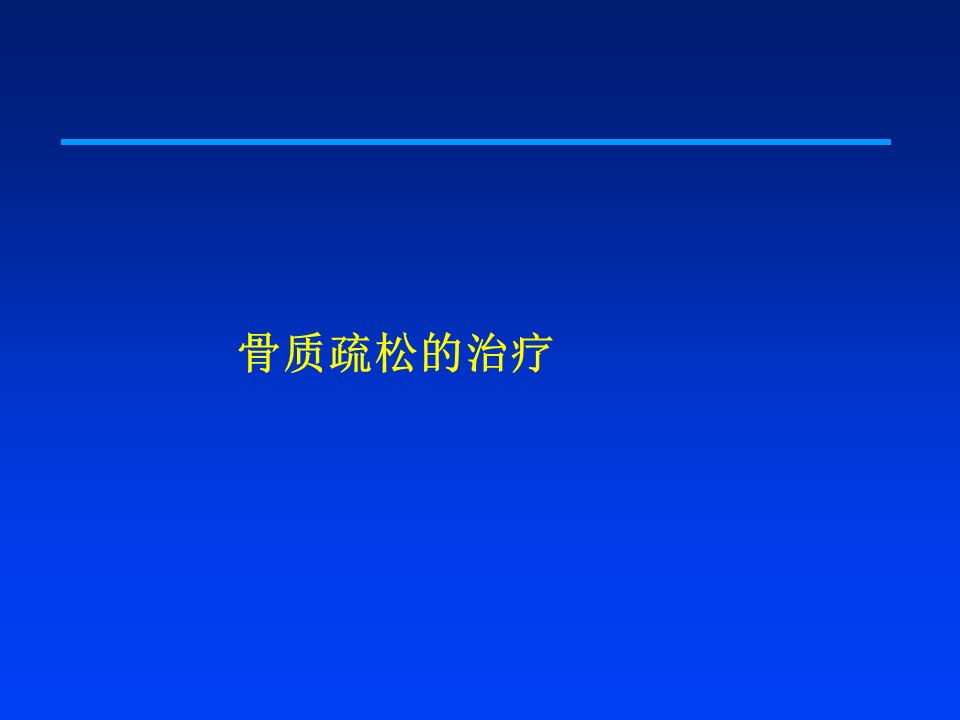 骨质疏松的治疗